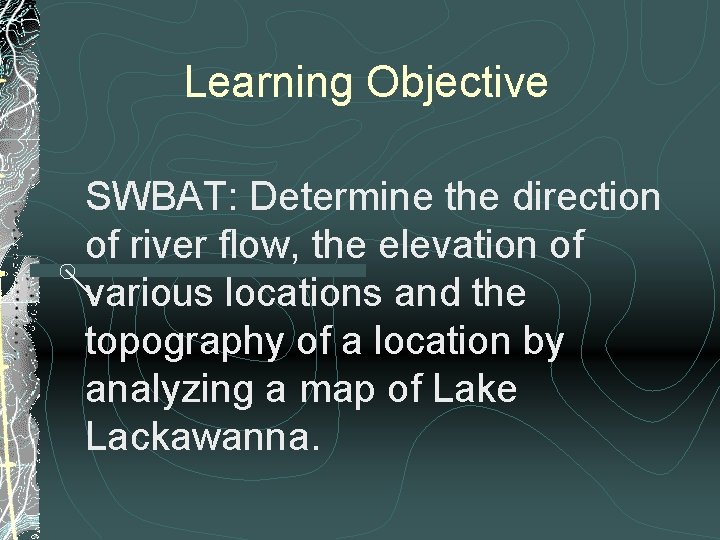 Learning Objective

SWBAT: Determine the direction of river flow, the elevation of various locations and the topography of a location by analyzing a map of Lake Lackawanna.